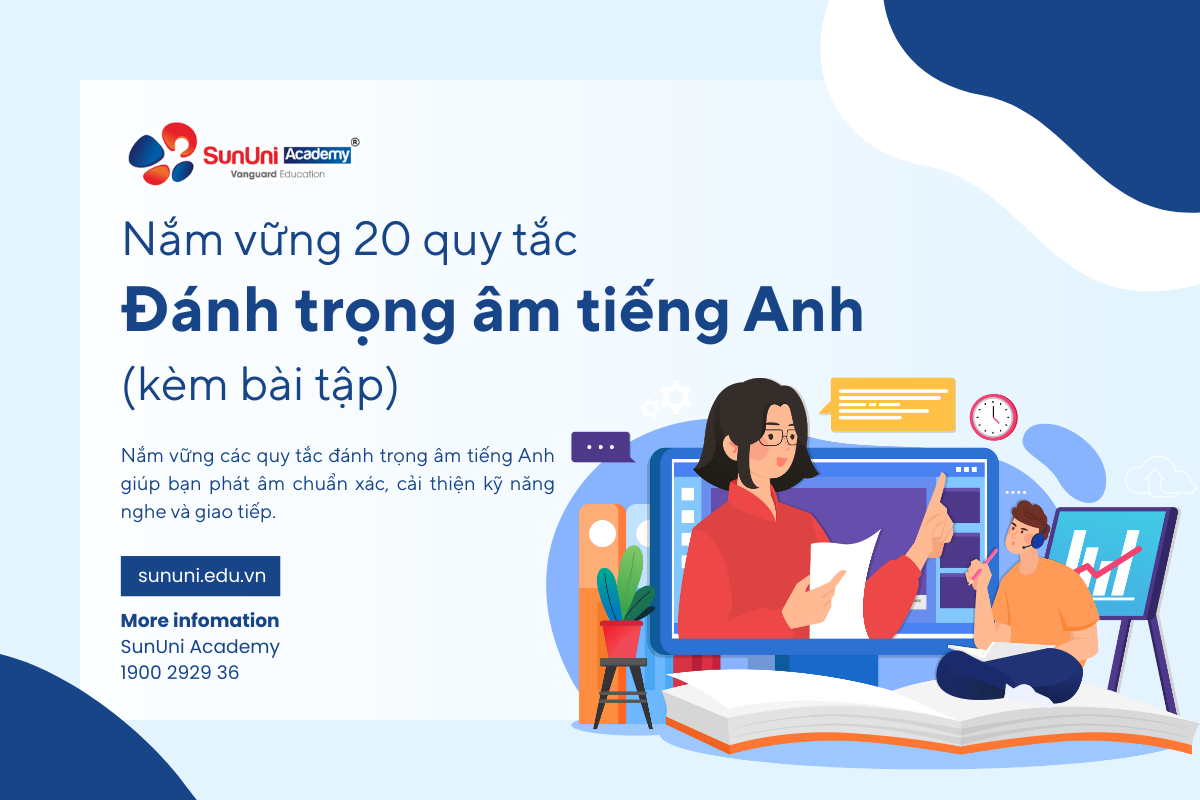 SunUni Academy®
Vanguard Education

Nắm vững 20 quy tắc
Đánh trọng âm tiếng Anh
(kèm bài tập)

Nắm vững các quy tắc đánh trọng âm tiếng Anh giúp bạn phát âm chuẩn xác, cải thiện kỹ năng nghe và giao tiếp.

sununi.edu.vn

More infomation
SunUni Academy
1900 2929 36